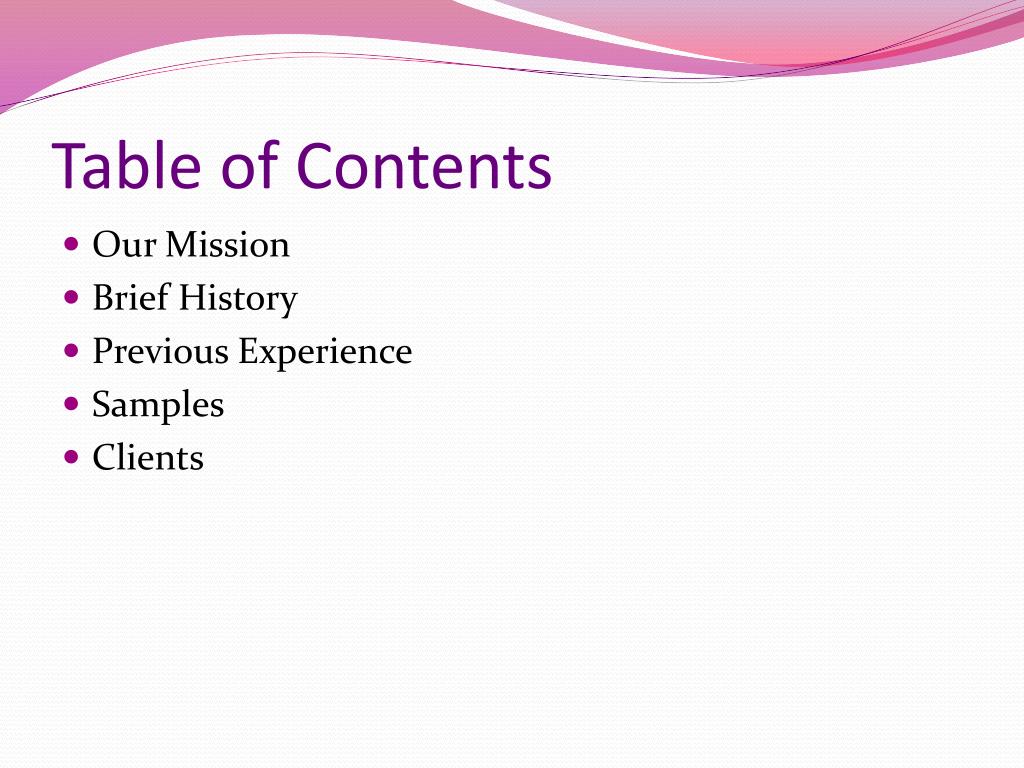 Table of Contents

- Our Mission
- Brief History
- Previous Experience
- Samples
- Clients